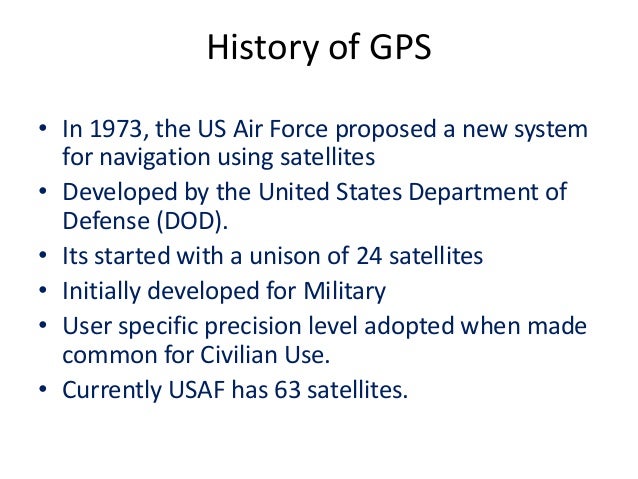 History of GPS

• In 1973, the US Air Force proposed a new system for navigation using satellites
• Developed by the United States Department of Defense (DOD).
• Its started with a unison of 24 satellites
• Initially developed for Military
• User specific precision level adopted when made common for Civilian Use.
• Currently USAF has 63 satellites.